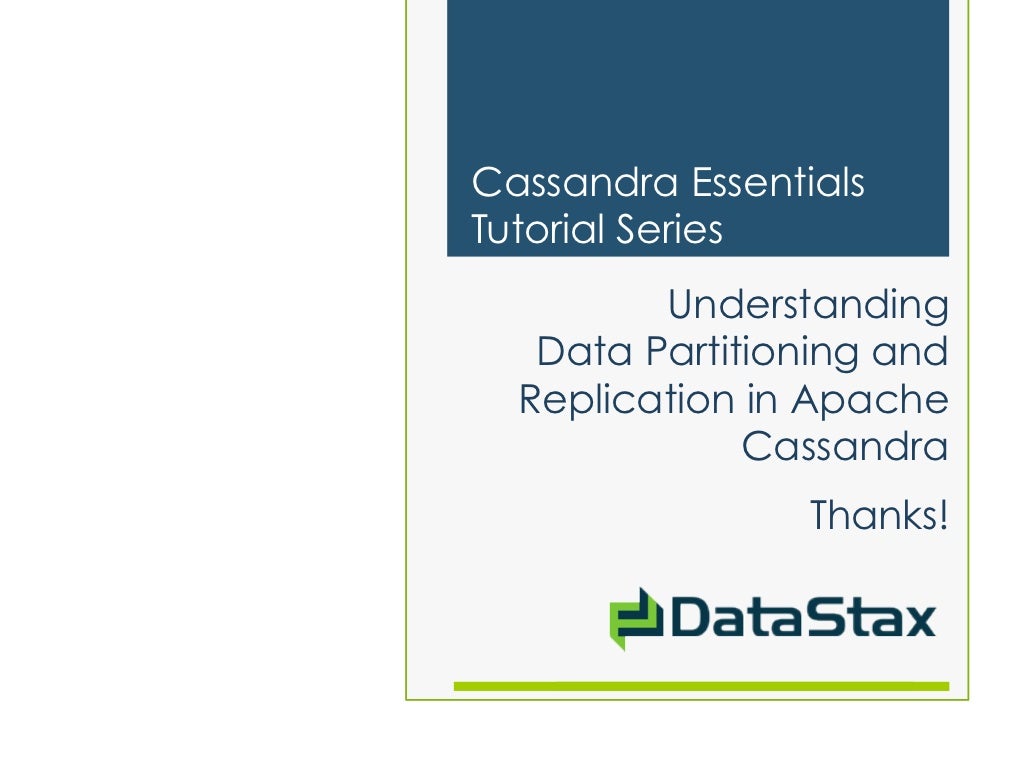 Cassandra Essentials Tutorial Series

Understanding Data Partitioning and Replication in Apache Cassandra

Thanks!

DataStax